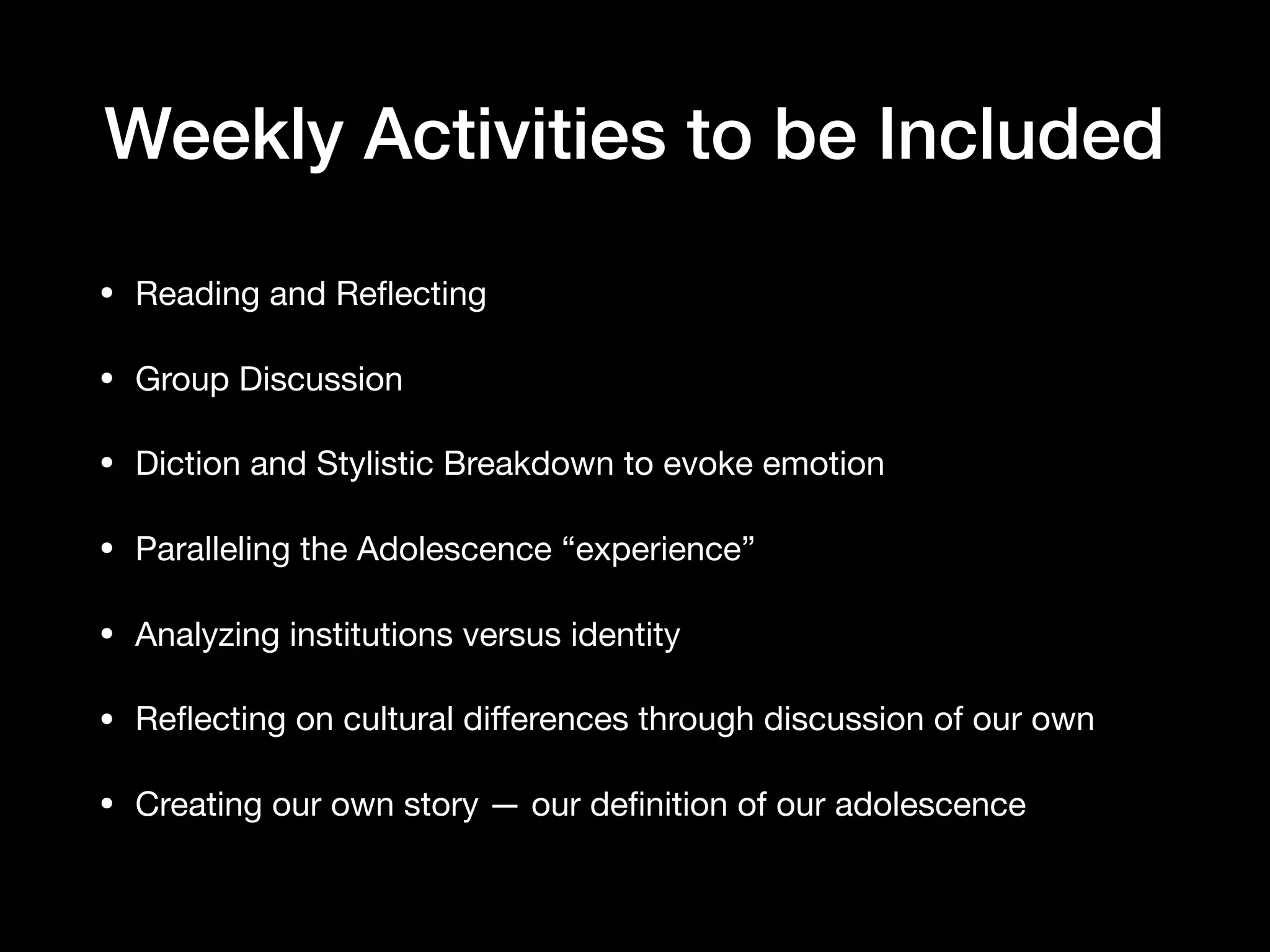 Weekly Activities to be Included

• Reading and Reflecting

• Group Discussion

• Diction and Stylistic Breakdown to evoke emotion

• Paralleling the Adolescence “experience”

• Analyzing institutions versus identity

• Reflecting on cultural differences through discussion of our own

• Creating our own story — our definition of our adolescence